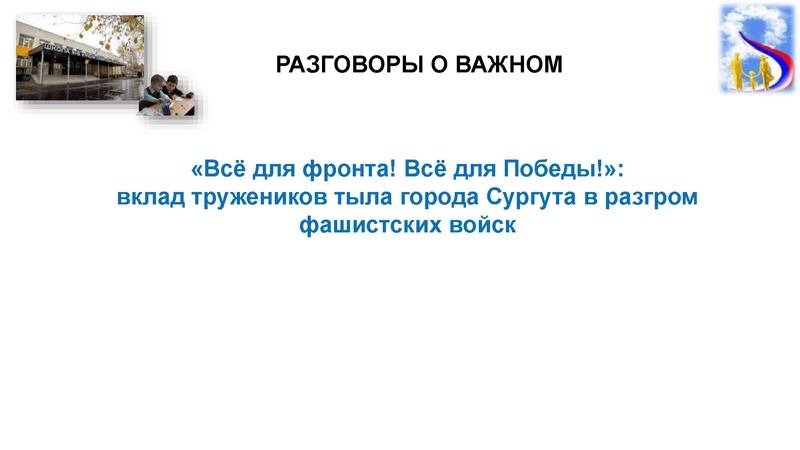 РАЗГОВОРЫ О ВАЖНОМ

«Всё для фронта! Всё для Победы!»: вклад тружеников тыла города Сургута в разгром фашистских войск